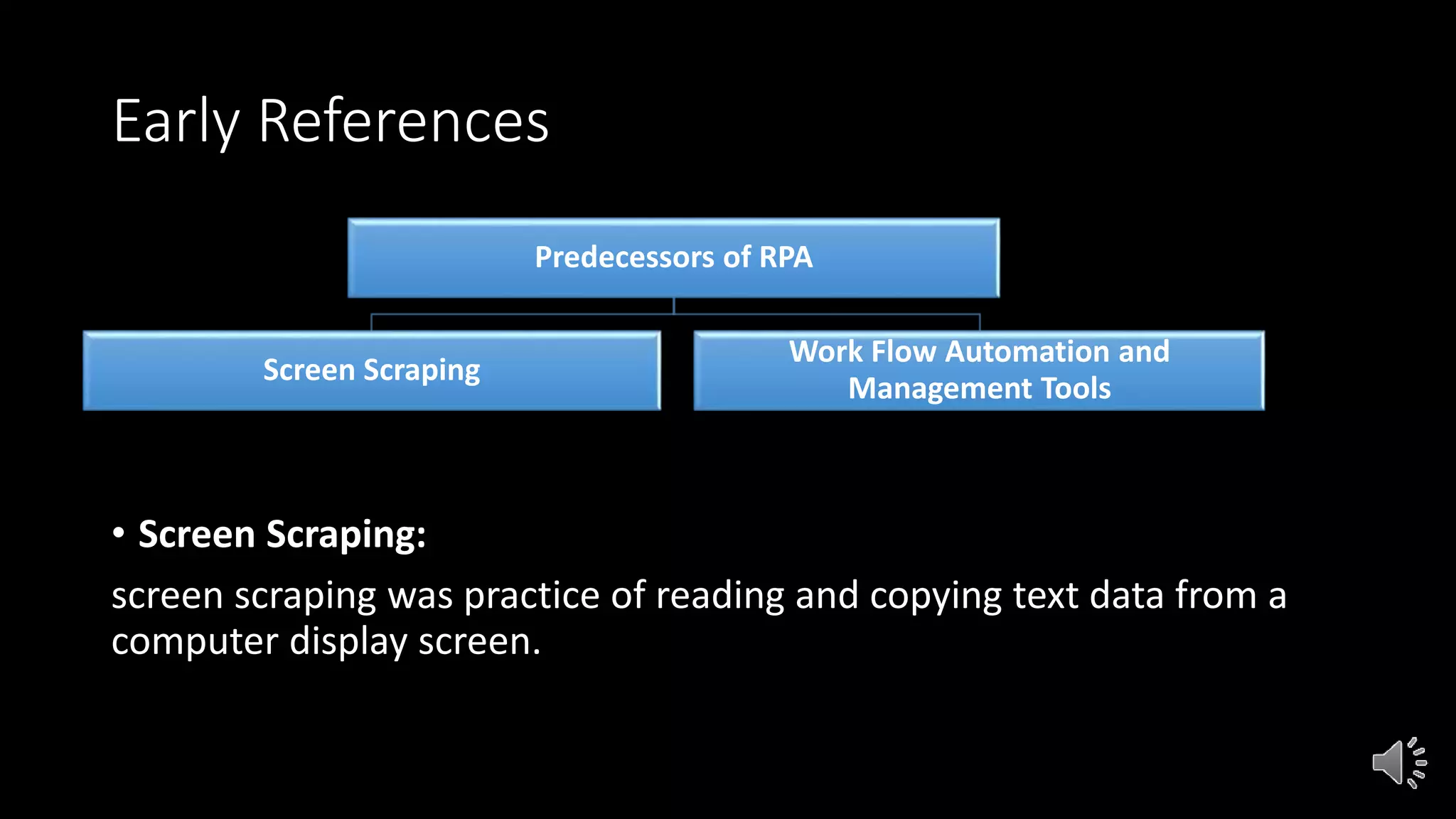 Early References

Predecessors of RPA

Screen Scraping

Work Flow Automation and Management Tools

• Screen Scraping:

screen scraping was practice of reading and copying text data from a computer display screen.